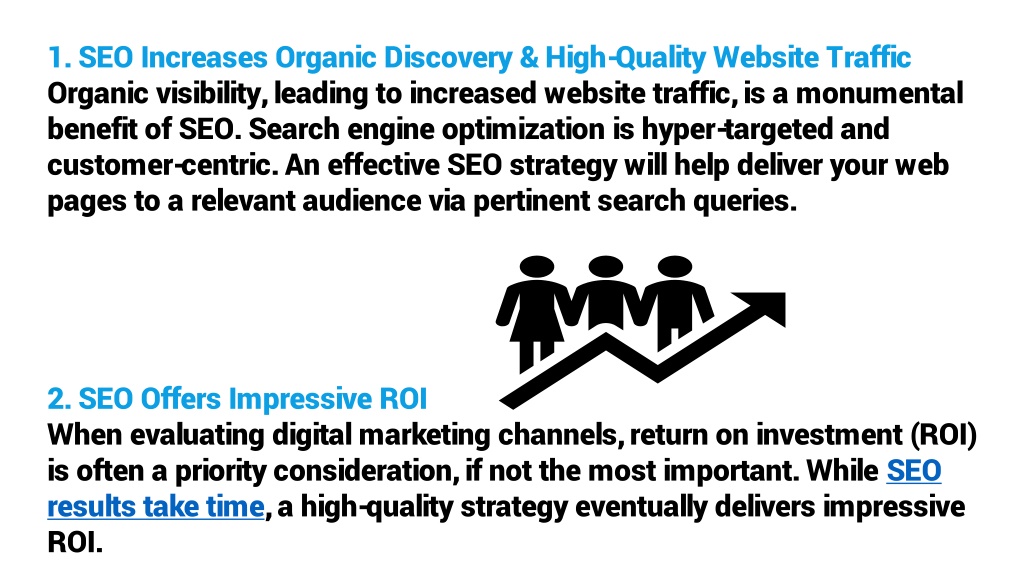 1. SEO Increases Organic Discovery & High-Quality Website Traffic
Organic visibility, leading to increased website traffic, is a monumental benefit of SEO. Search engine optimization is hyper-targeted and customer-centric. An effective SEO strategy will help deliver your web pages to a relevant audience via pertinent search queries.

2. SEO Offers Impressive ROI
When evaluating digital marketing channels, return on investment (ROI) is often a priority consideration, if not the most important. While SEO results take time, a high-quality strategy eventually delivers impressive ROI.